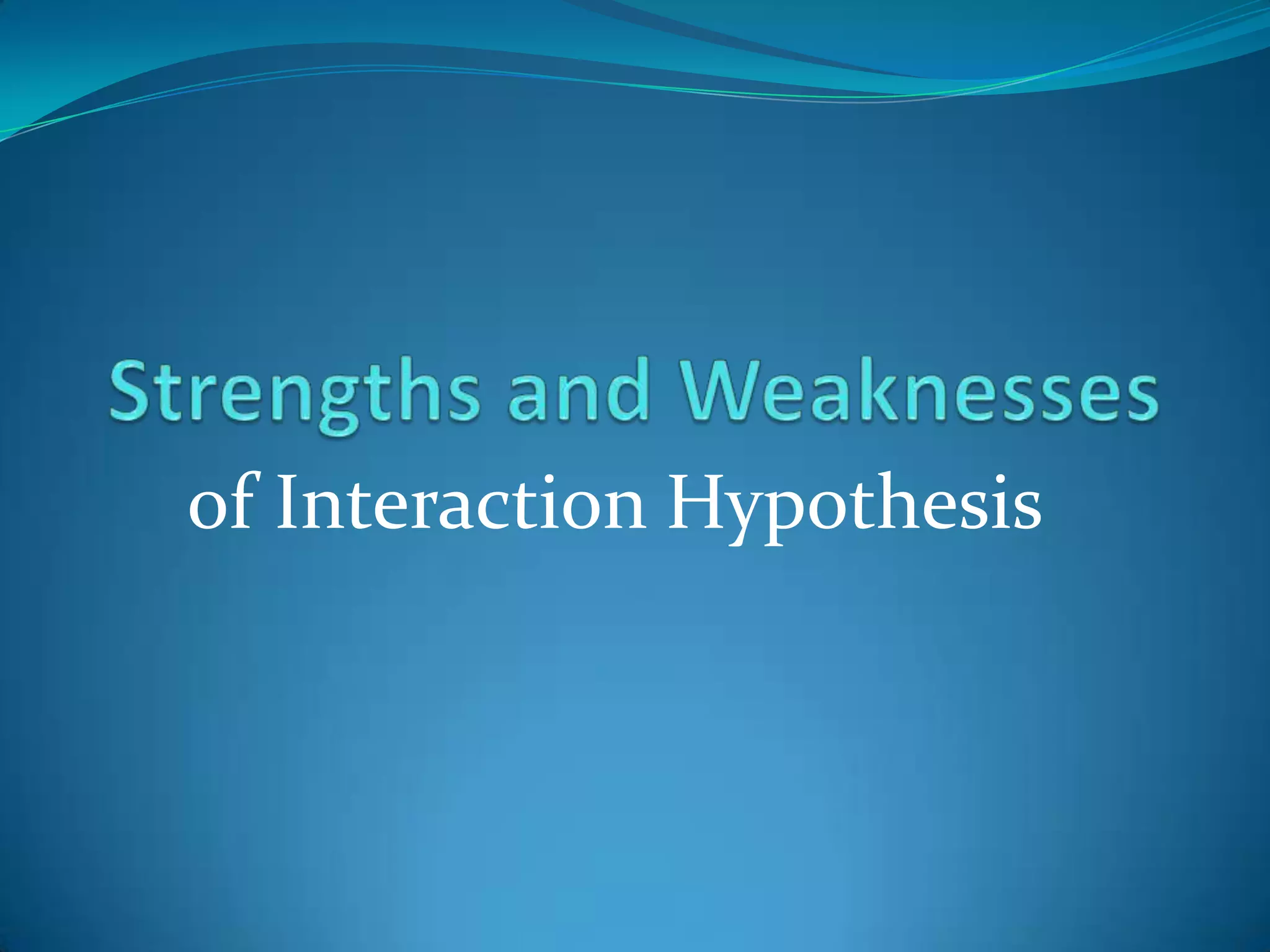 Strengths and Weaknesses

of Interaction Hypothesis